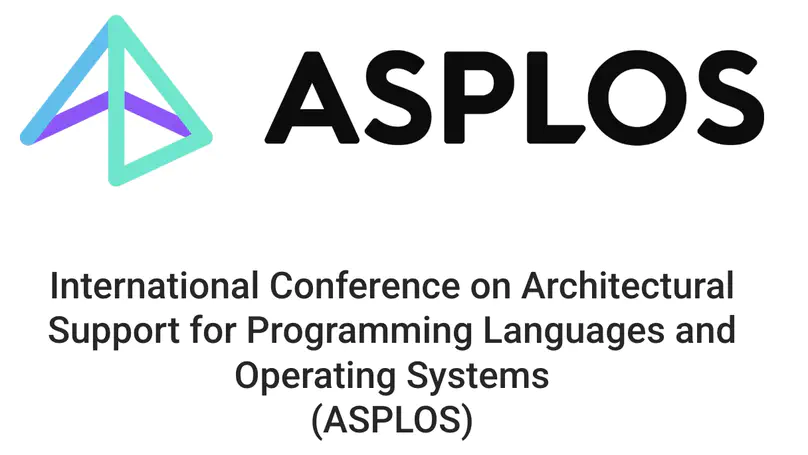 ASPLOS

International Conference on Architectural Support for Programming Languages and Operating Systems (ASPLOS)